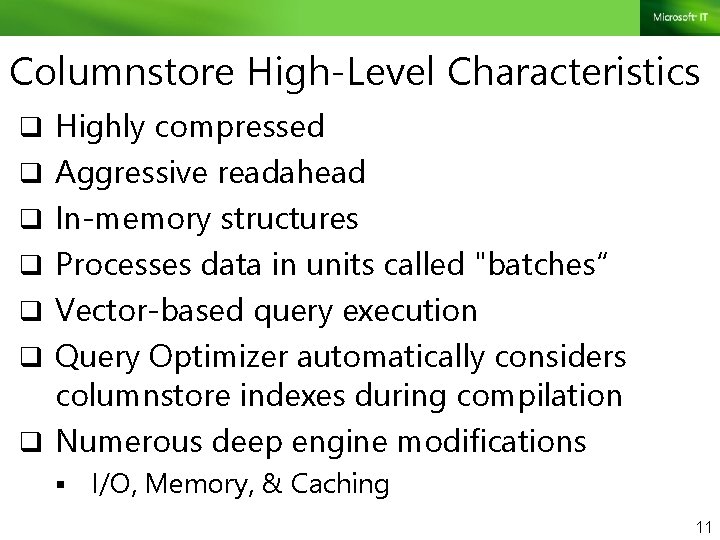 Microsoft IT

Columnstore High-Level Characteristics

❑ Highly compressed
❑ Aggressive readahead
❑ In-memory structures
❑ Processes data in units called "batches“
❑ Vector-based query execution
❑ Query Optimizer automatically considers columnstore indexes during compilation
❑ Numerous deep engine modifications
▪ I/O, Memory, & Caching

11